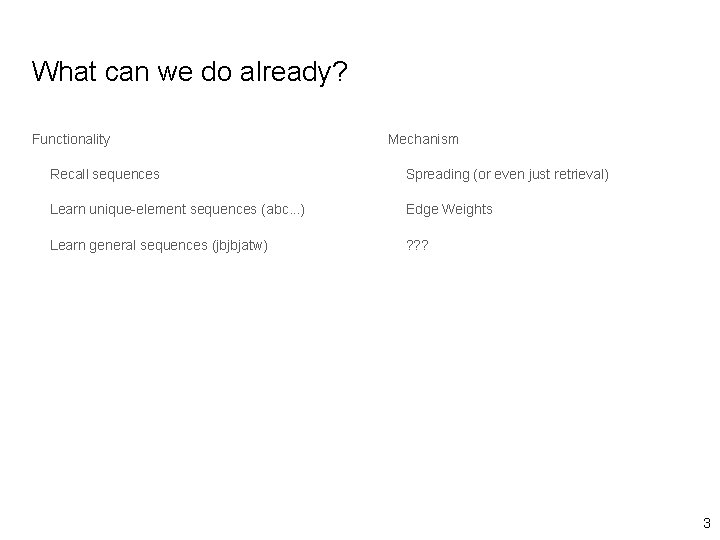 What can we do already?

Functionality

Recall sequences

Learn unique-element sequences (abc...)

Learn general sequences (jbjbjatw)

Mechanism

Spreading (or even just retrieval)

Edge Weights

???

3